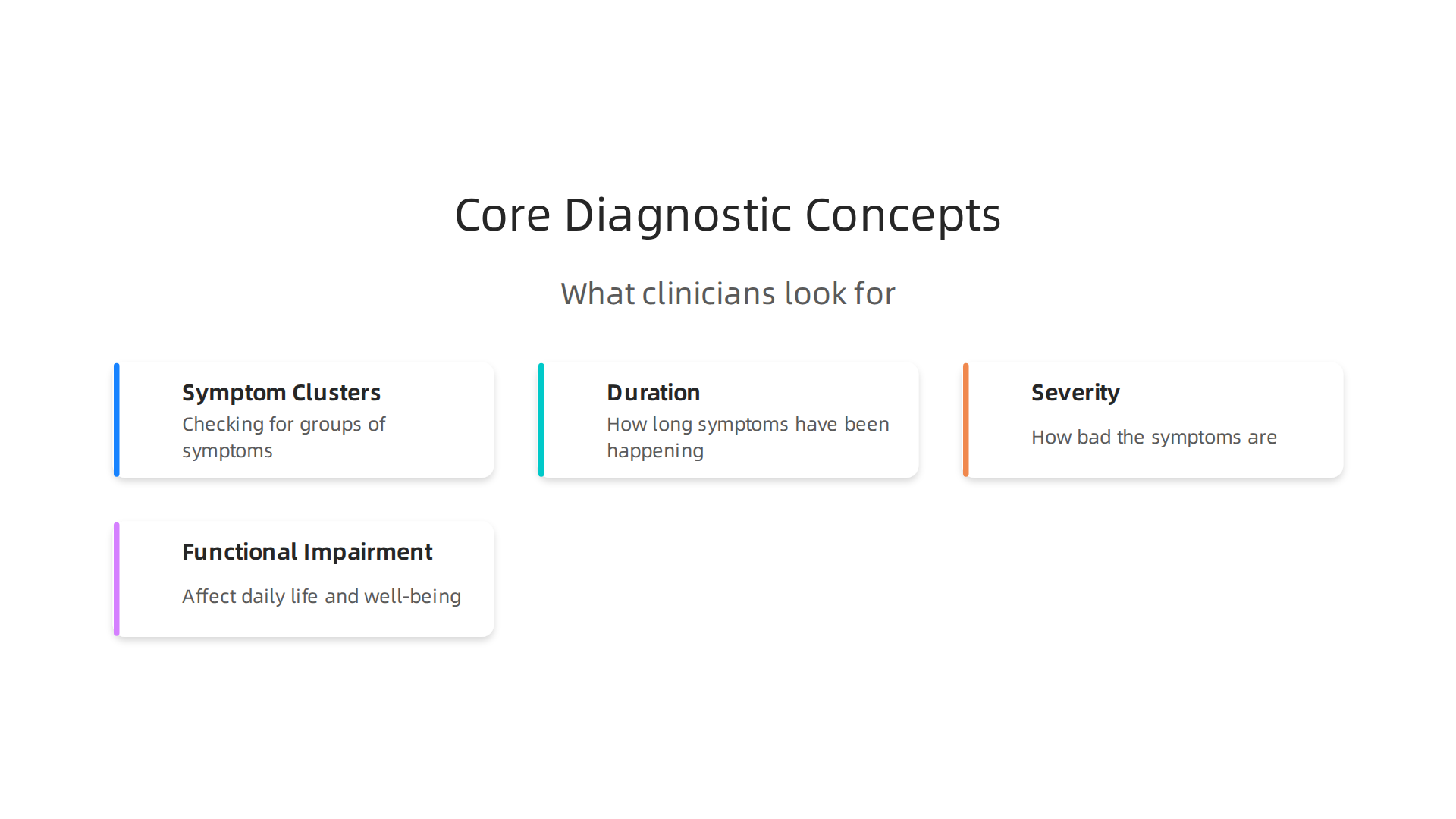 Core Diagnostic Concepts

What clinicians look for

Symptom Clusters
Checking for groups of symptoms

Duration
How long symptoms have been happening

Severity
How bad the symptoms are

Functional Impairment
Affect daily life and well-being